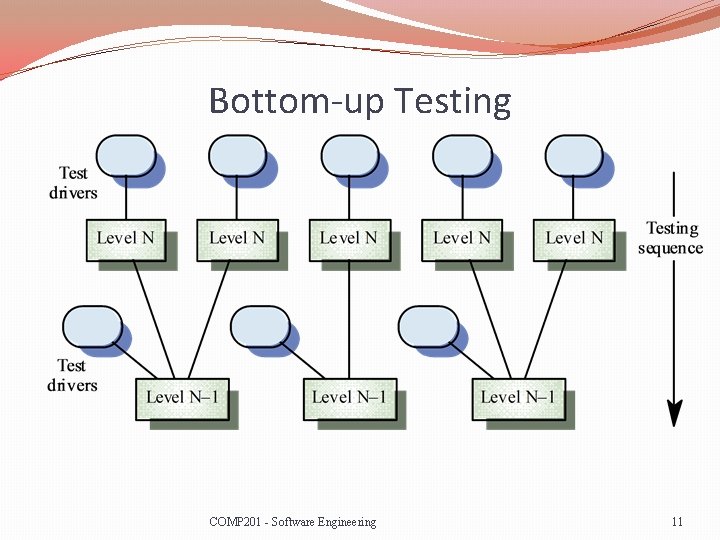 Bottom-up Testing

Test drivers

Level N

Level N

Level N

Level N

Level N

Testing sequence

Test drivers

Level N–1

Level N–1

Level N–1

COMP201 - Software Engineering

11